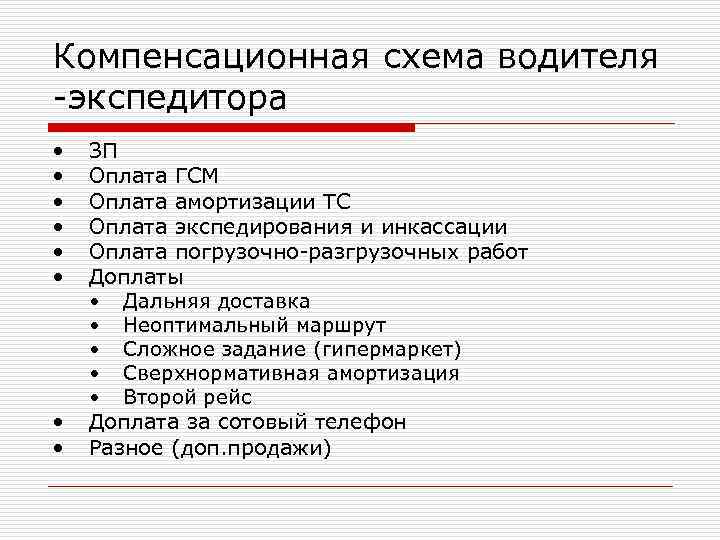 Компенсационная схема водителя -экспедитора

• ЗП
• Оплата ГСМ
• Оплата амортизации ТС
• Оплата экспедирования и инкассации
• Оплата погрузочно-разгрузочных работ
• Доплаты
  • Дальняя доставка
  • Неоптимальный маршрут
  • Сложное задание (гипермаркет)
  • Сверхнормативная амортизация
  • Второй рейс
• Доплата за сотовый телефон
• Разное (доп.продажи)